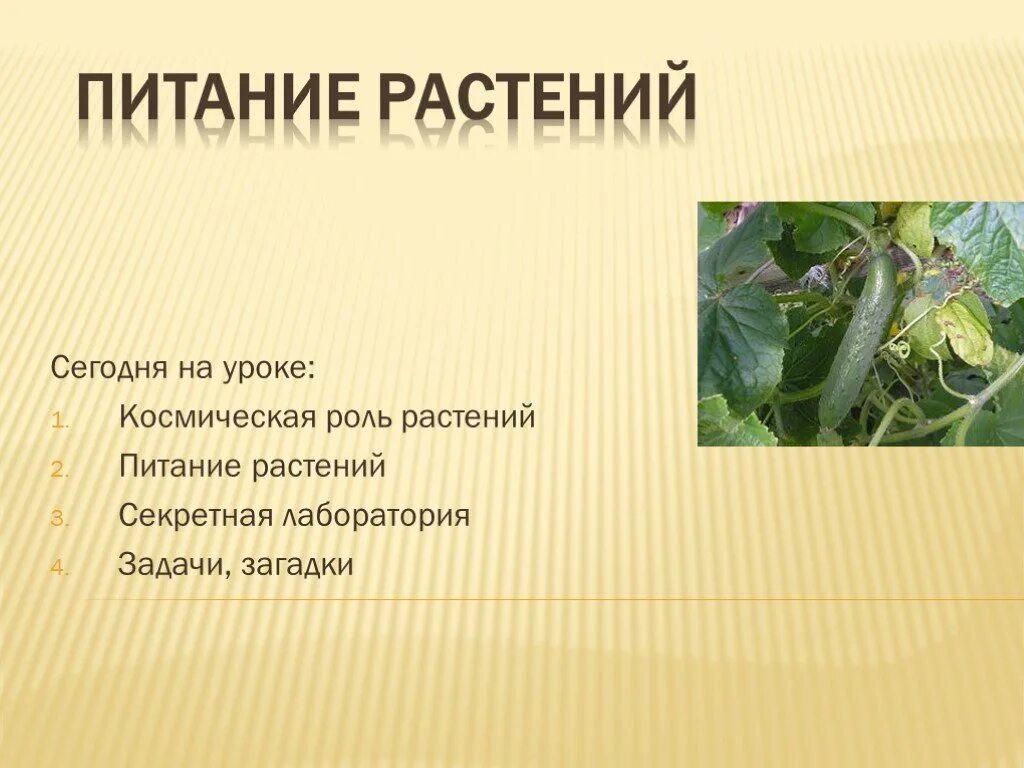 ПИТАНИЕ РАСТЕНИЙ

Сегодня на уроке:

1. Космическая роль растений
2. Питание растений
3. Секретная лаборатория
4. Задачи, загадки